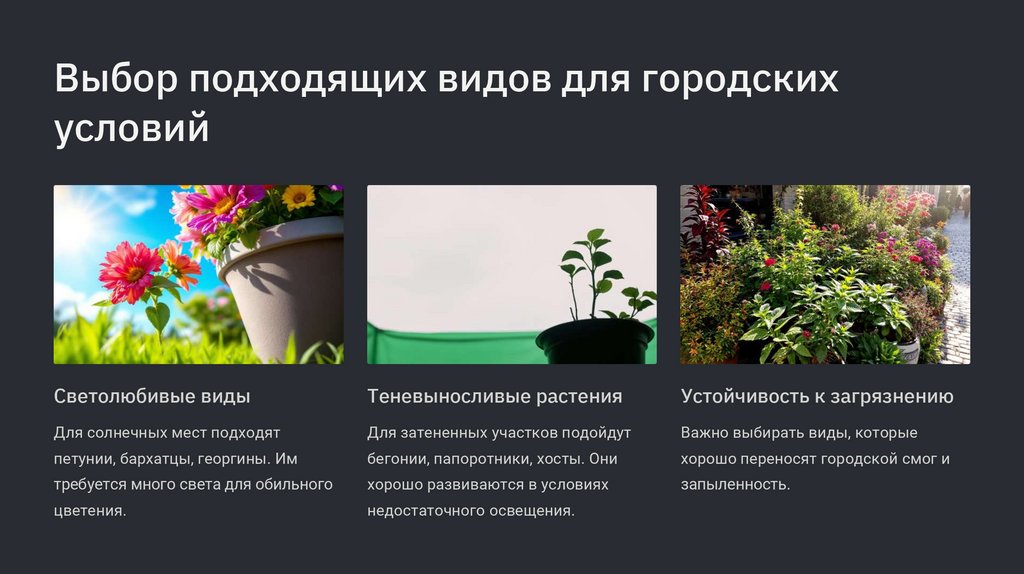 Выбор подходящих видов для городских условий

Светолюбивые виды

Для солнечных мест подходят петунии, бархатцы, георгины. Им требуется много света для обильного цветения.

Теневыносливые растения

Для затененных участков подойдут бегонии, папоротники, хосты. Они хорошо развиваются в условиях недостаточного освещения.

Устойчивость к загрязнению

Важно выбирать виды, которые хорошо переносят городской смог и запыленность.